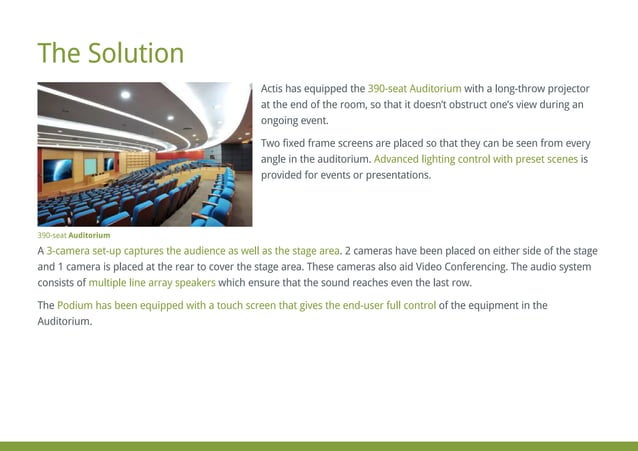 The Solution

Actis has equipped the 390-seat Auditorium with a long-throw projector at the end of the room, so that it doesn't obstruct one's view during an ongoing event.

Two fixed frame screens are placed so that they can be seen from every angle in the auditorium. Advanced lighting control with preset scenes is provided for events or presentations.

390-seat Auditorium

A 3-camera set-up captures the audience as well as the stage area. 2 cameras have been placed on either side of the stage and 1 camera is placed at the rear to cover the stage area. These cameras also aid Video Conferencing. The audio system consists of multiple line array speakers which ensure that the sound reaches even the last row.

The Podium has been equipped with a touch screen that gives the end-user full control of the equipment in the Auditorium.